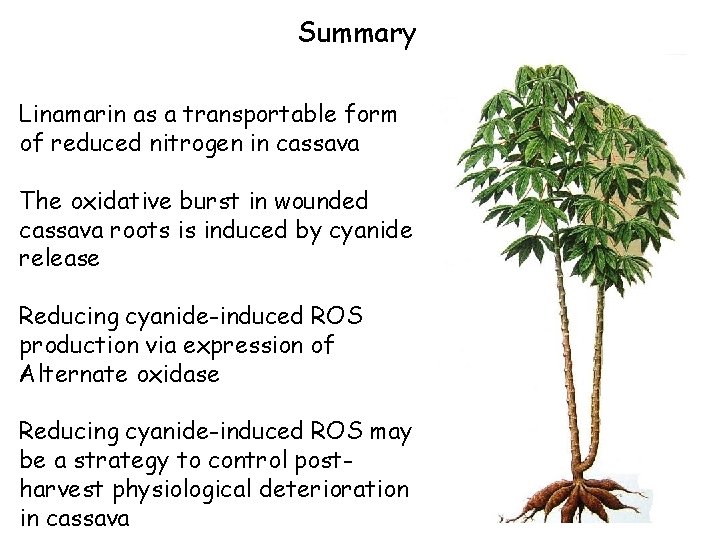 Summary

Linamarin as a transportable form of reduced nitrogen in cassava

The oxidative burst in wounded cassava roots is induced by cyanide release

Reducing cyanide-induced ROS production via expression of Alternate oxidase

Reducing cyanide-induced ROS may be a strategy to control post-harvest physiological deterioration in cassava